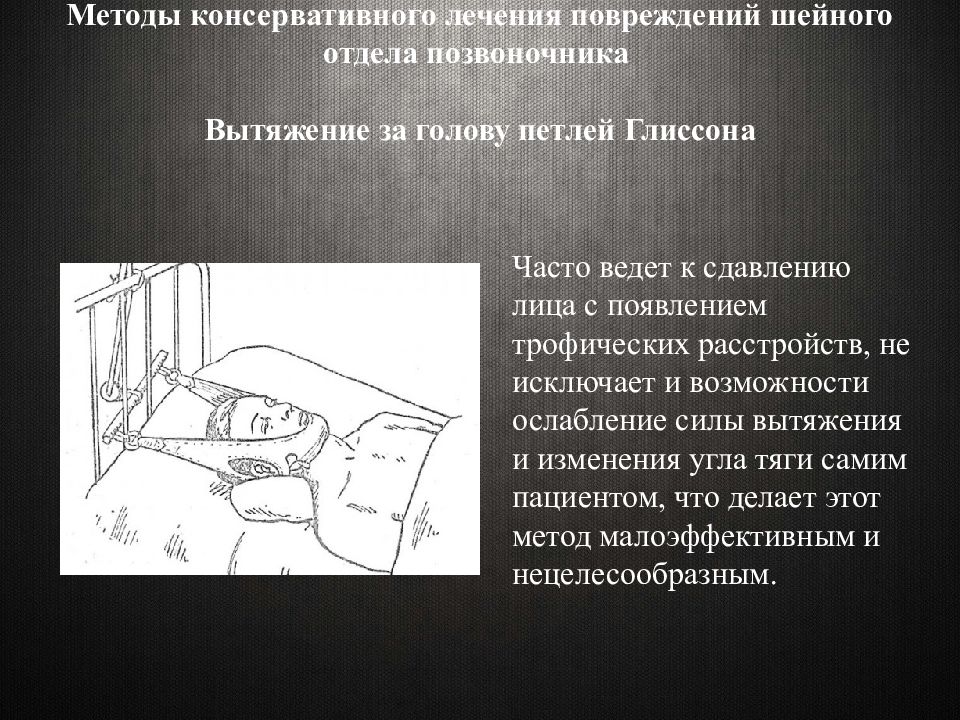 Методы консервативного лечения повреждений шейного отдела позвоночника

Вытяжение за голову петлей Глиссона

Часто ведет к сдавлению лица с появлением трофических расстройств, не исключает и возможности ослабление силы вытяжения и изменения угла тяги самим пациентом, что делает этот метод малоэффективным и нецелесообразным.